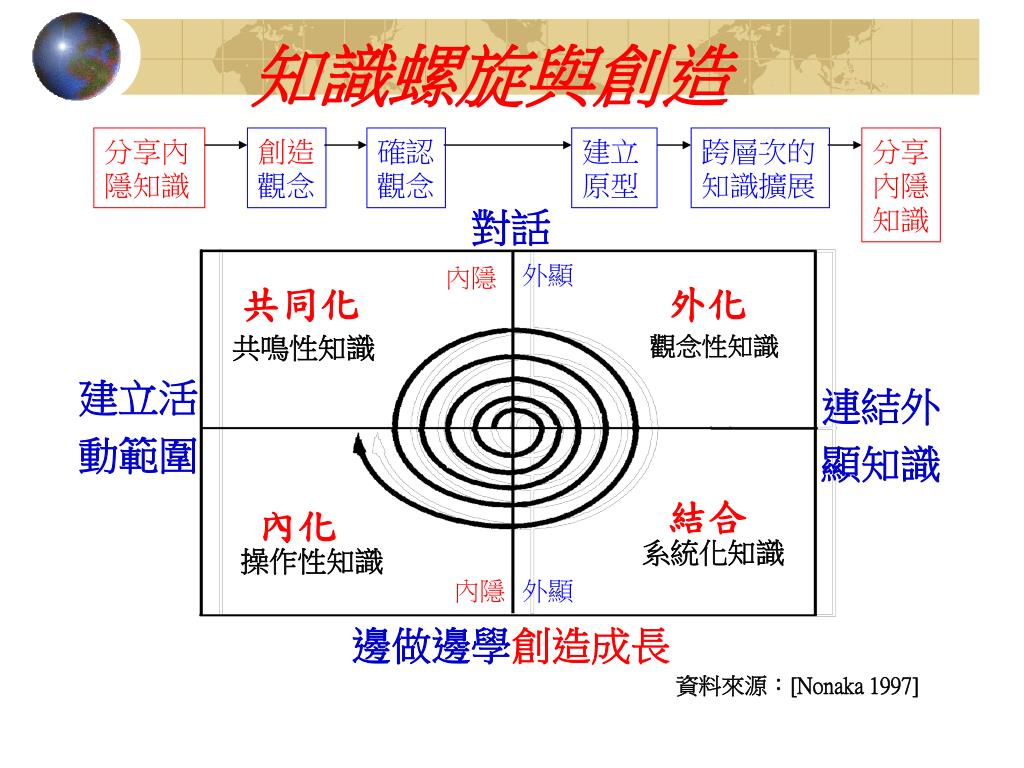 知識螺旋與創造

分享內隱知識

創造觀念

確認觀念

建立原型

跨層次的知識擴展

分享內隱知識

對話

內隱 外顯

共同化

共鳴性知識

外化

觀念性知識

建立活動範圍

連結外顯知識

內化

操作性知識

結合

系統化知識

內隱 外顯

邊做邊學創造成長

資料來源：[Nonaka 1997]